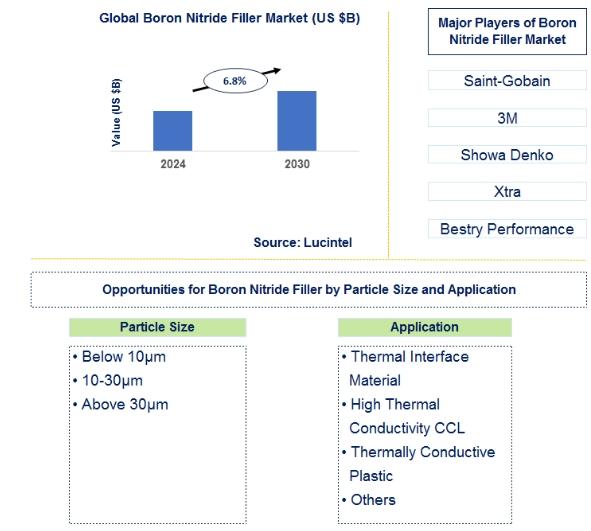 Global Boron Nitride Filler Market (US $B)

Value (US $B)

6.8%

2024

2030

Source: Lucintel

Major Players of Boron Nitride Filler Market

Saint-Gobain

3M

Showa Denko

Xtra

Bestry Performance

Opportunities for Boron Nitride Filler by Particle Size and Application

Particle Size

• Below 10μm
• 10-30μm
• Above 30μm

Application

• Thermal Interface Material
• High Thermal Conductivity CCL
• Thermally Conductive Plastic
• Others